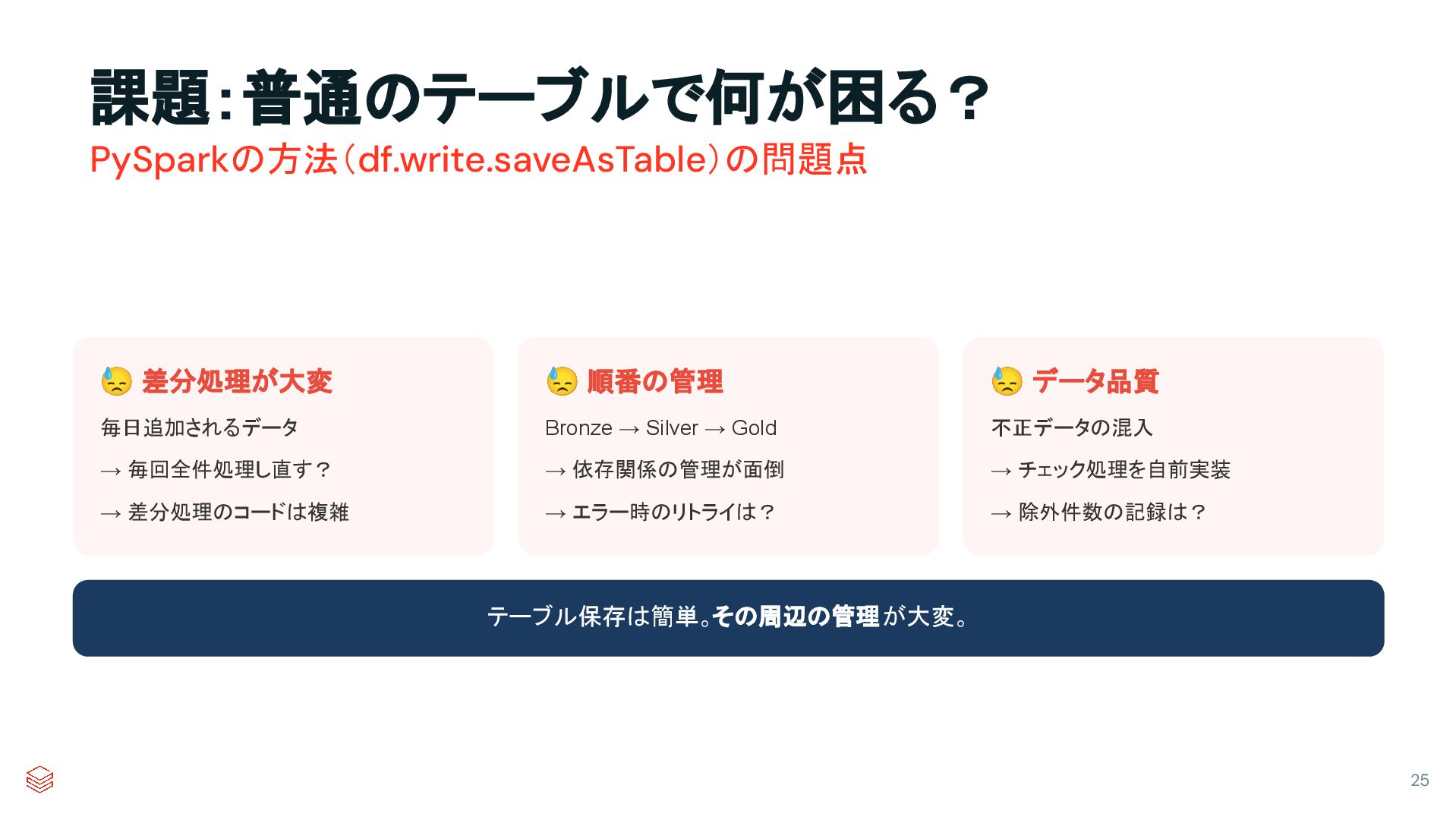 課題：普通のテーブルで何が困る？
PySparkの方法（df.write.saveAsTable）の問題点

😓 差分処理が大変

毎日追加されるデータ

→ 毎回全件処理し直す？

→ 差分処理のコードは複雑

😓 順番の管理

Bronze → Silver → Gold

→ 依存関係の管理が面倒

→ エラー時のリトライは？

😓 データ品質

不正データの混入

→ チェック処理を自前実装

→ 除外件数の記録は？

テーブル保存は簡単。その周辺の管理が大変。

25